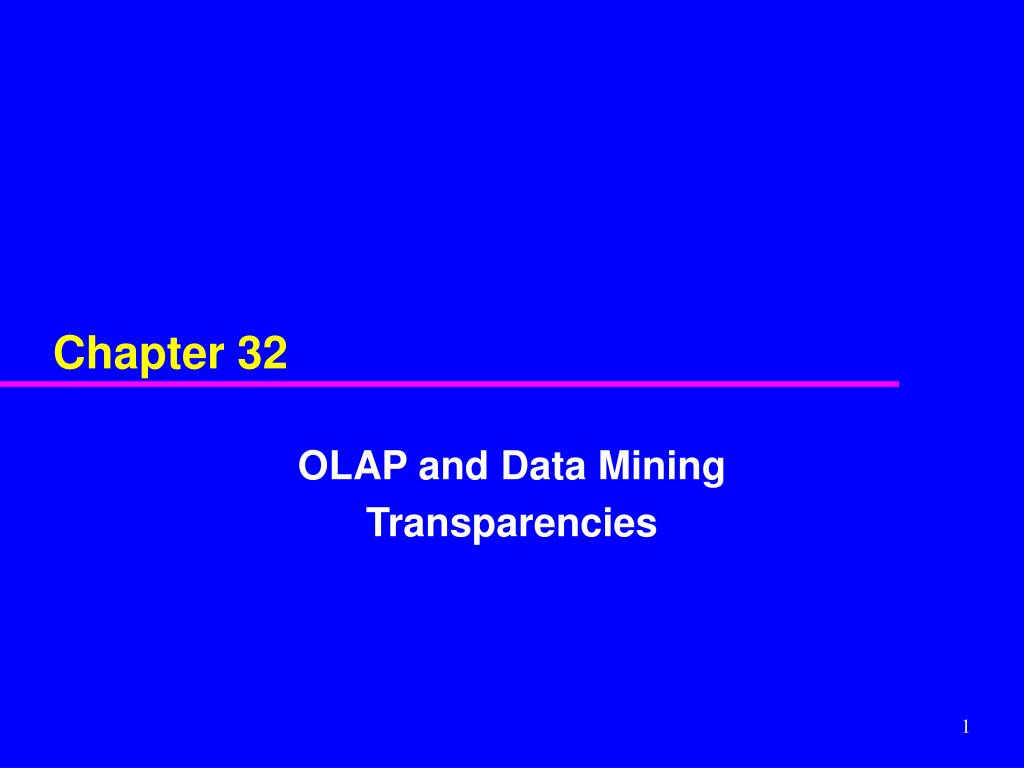 Chapter 32

OLAP and Data Mining
Transparencies

1